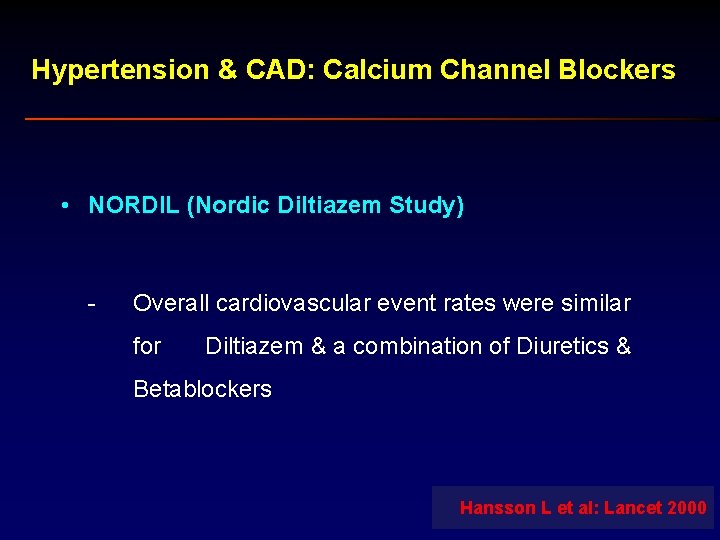 Hypertension & CAD: Calcium Channel Blockers

• NORDIL (Nordic Diltiazem Study)

- Overall cardiovascular event rates were similar for Diltiazem & a combination of Diuretics & Betablockers

Hansson L et al: Lancet 2000